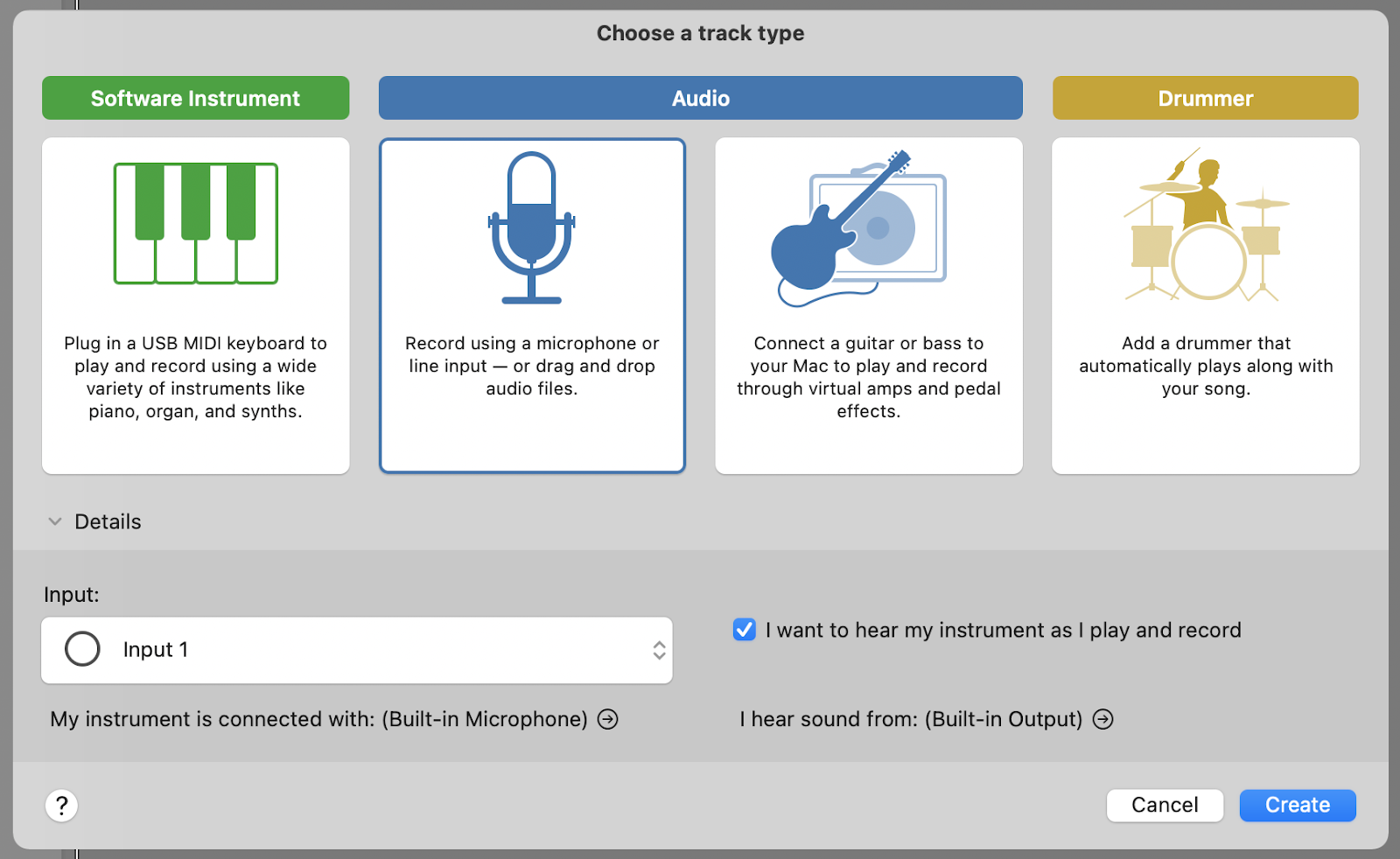 Choose a track type

Software Instrument

Audio

Drummer

Plug in a USB MIDI keyboard to play and record using a wide variety of instruments like piano, organ, and synths.

Record using a microphone or line input — or drag and drop audio files.

Connect a guitar or bass to your Mac to play and record through virtual amps and pedal effects.

Add a drummer that automatically plays along with your song.

Details

Input:

Input 1

I want to hear my instrument as I play and record

My instrument is connected with: (Built-in Microphone)

I hear sound from: (Built-in Output)

?

Cancel

Create